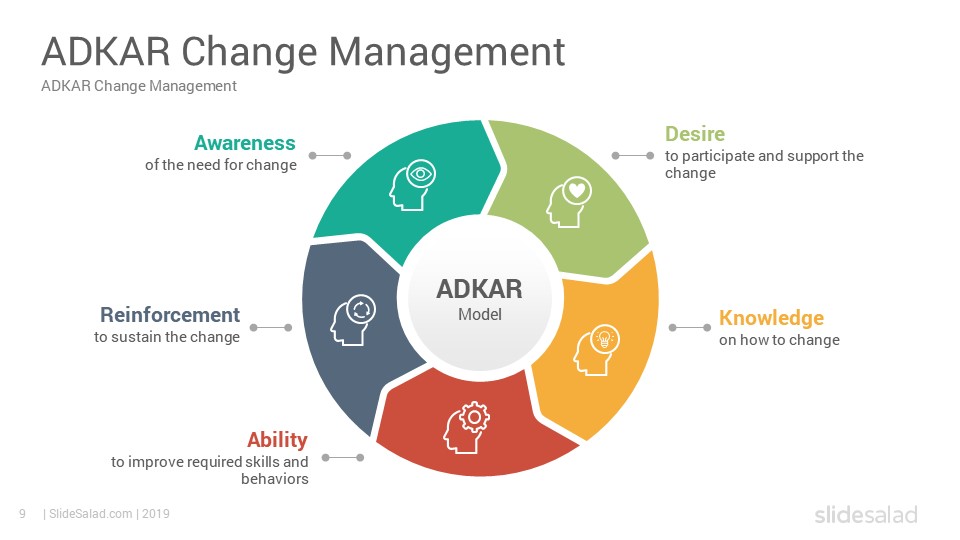 ADKAR Change Management
ADKAR Change Management

Awareness
of the need for change

Desire
to participate and support the change

ADKAR
Model

Reinforcement
to sustain the change

Knowledge
on how to change

Ability
to improve required skills and behaviors

9 | SlideSalad.com | 2019

slidesalad